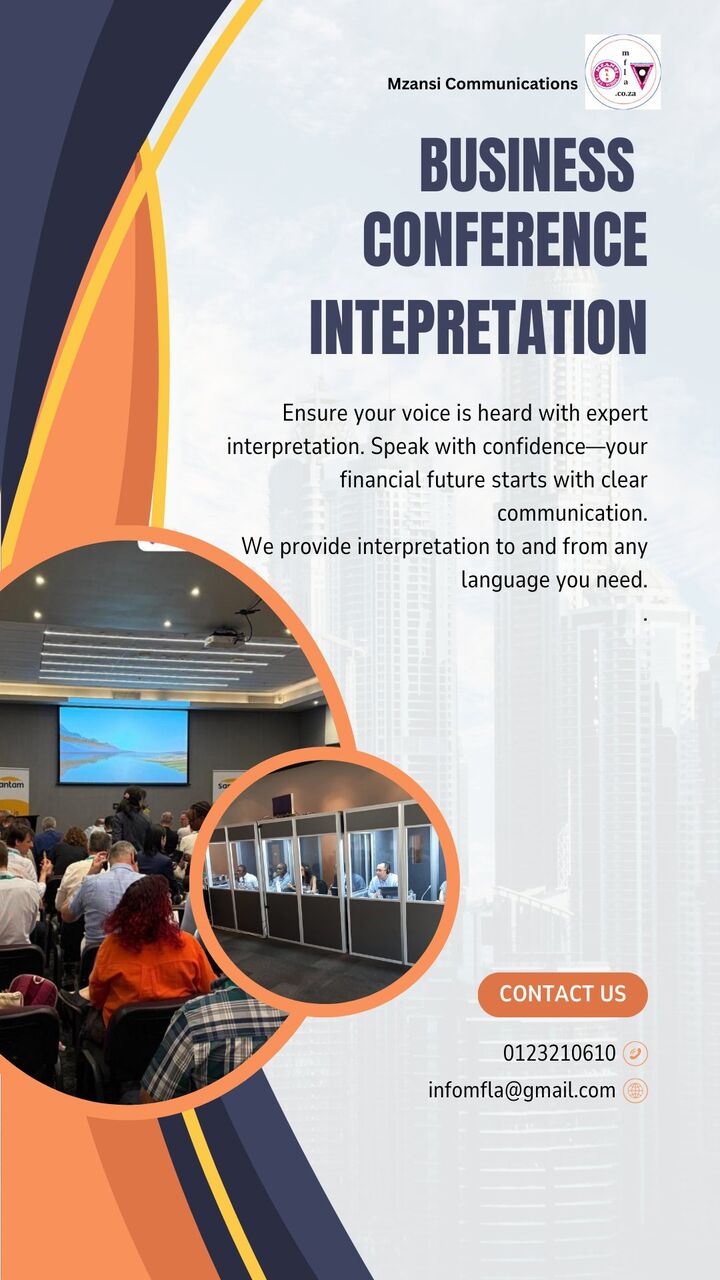 Mzansi Communications

m
f
l
a
.co.za

BUSINESS CONFERENCE INTEPRETATION

Ensure your voice is heard with expert interpretation. Speak with confidence—your financial future starts with clear communication.
We provide interpretation to and from any language you need.
.

santam

CONTACT US

0123210610

infomfla@gmail.com